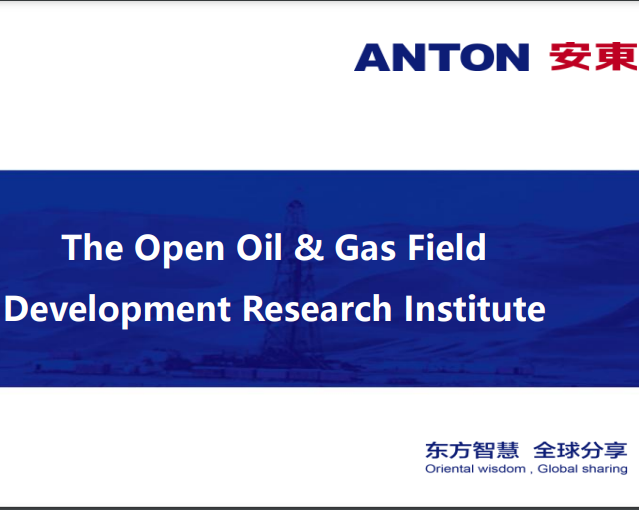 ANTON 安東

The Open Oil & Gas Field Development Research Institute

东方智慧 全球分享
Oriental wisdom , Global sharing